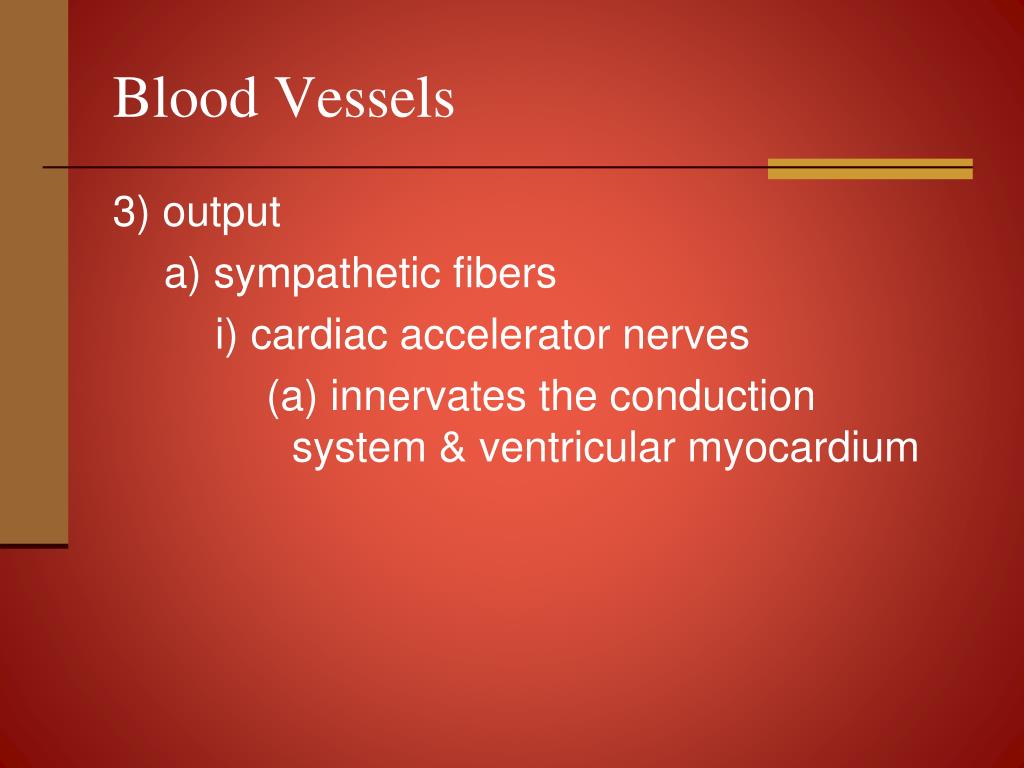 Blood Vessels

3) output

a) sympathetic fibers

i) cardiac accelerator nerves

(a) innervates the conduction system & ventricular myocardium